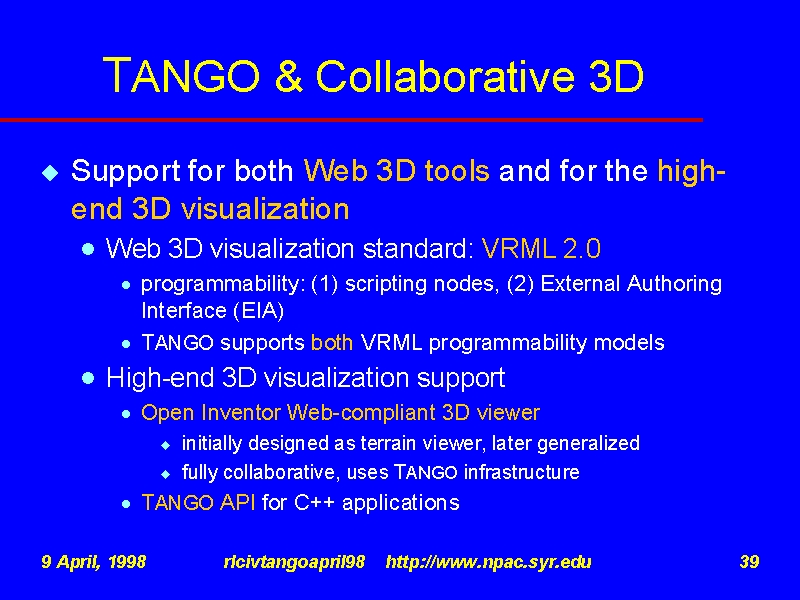 TANGO & Collaborative 3D

Support for both Web 3D tools and for the high-end 3D visualization

Web 3D visualization standard: VRML 2.0

programmability: (1) scripting nodes, (2) External Authoring Interface (EIA)

TANGO supports both VRML programmability models

High-end 3D visualization support

Open Inventor Web-compliant 3D viewer

initially designed as terrain viewer, later generalized

fully collaborative, uses TANGO infrastructure

TANGO API for C++ applications

9 April, 1998 rlcivtangoapril98 http://www.npac.syr.edu 39